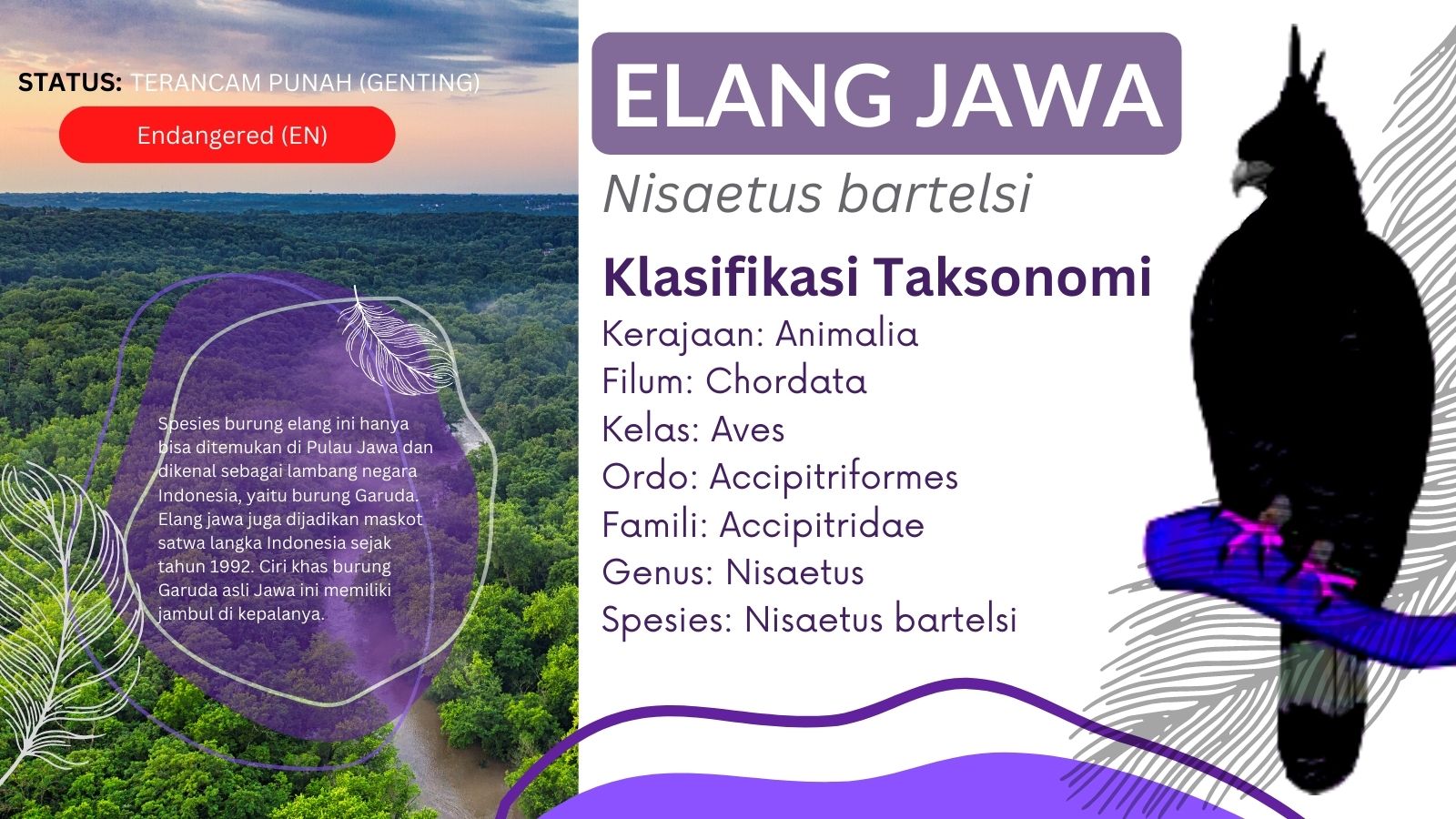 STATUS: TERANCAM PUNAH (GENTING)

Endangered (EN)

Spesies burung elang ini hanya bisa ditemukan di Pulau Jawa dan dikenal sebagai lambang negara Indonesia, yaitu burung Garuda. Elang jawa juga dijadikan maskot satwa langka Indonesia sejak tahun 1992. Ciri khas burung Garuda asli Jawa ini memiliki jambul di kepalanya.

ELANG JAWA

Nisaetus bartelsi

Klasifikasi Taksonomi

Kerajaan: Animalia
Filum: Chordata
Kelas: Aves
Ordo: Accipitriformes
Famili: Accipitridae
Genus: Nisaetus
Spesies: Nisaetus bartelsi